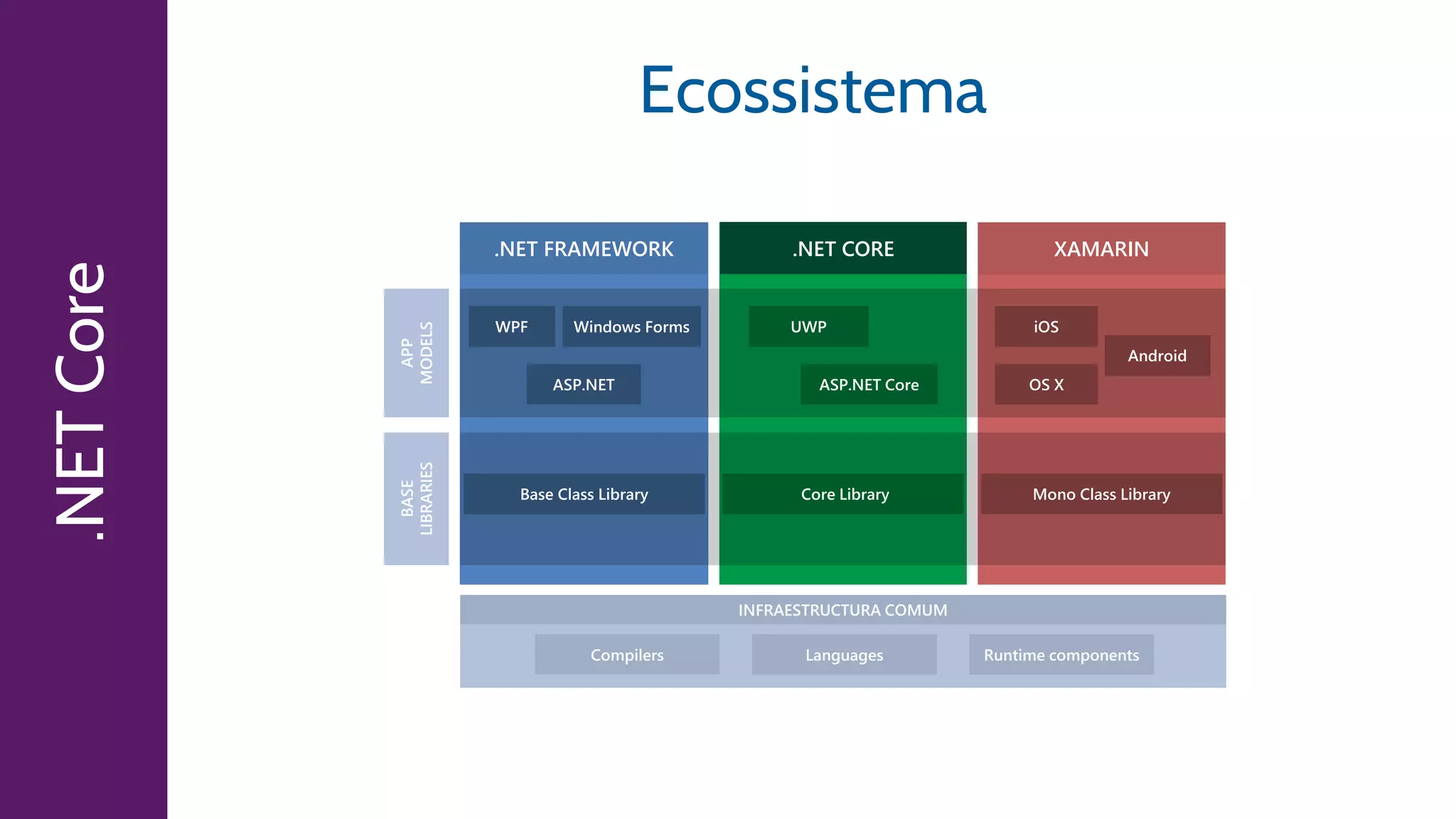 .NET Core

Ecossistema

.NET FRAMEWORK

.NET CORE

XAMARIN

APP MODELS

WPF

Windows Forms

ASP.NET

UWP

ASP.NET Core

iOS

Android

OS X

BASE LIBRARIES

Base Class Library

Core Library

Mono Class Library

INFRAESTRUCTURA COMUM

Compilers

Languages

Runtime components